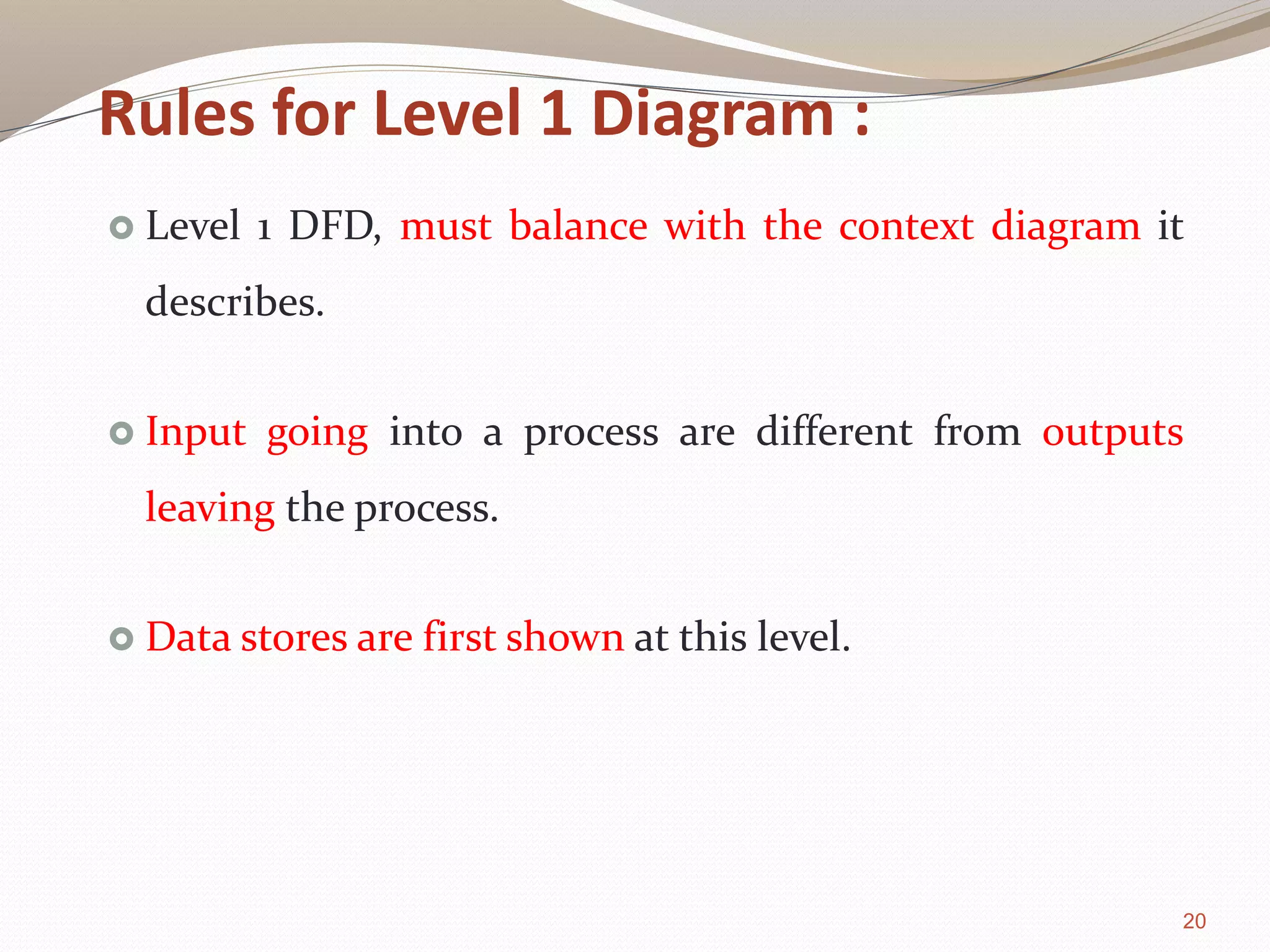 Rules for Level 1 Diagram :

Level 1 DFD, must balance with the context diagram it describes.

Input going into a process are different from outputs leaving the process.

Data stores are first shown at this level.

20